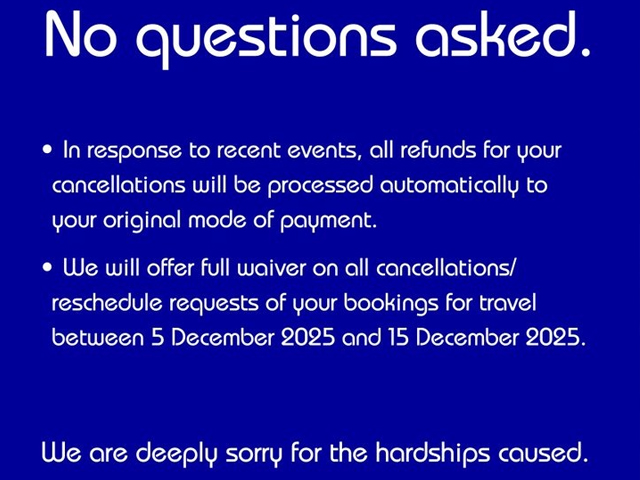 No questions asked.

• In response to recent events, all refunds for your cancellations will be processed automatically to your original mode of payment.

• We will offer full waiver on all cancellations/ reschedule requests of your bookings for travel between 5 December 2025 and 15 December 2025.

We are deeply sorry for the hardships caused.